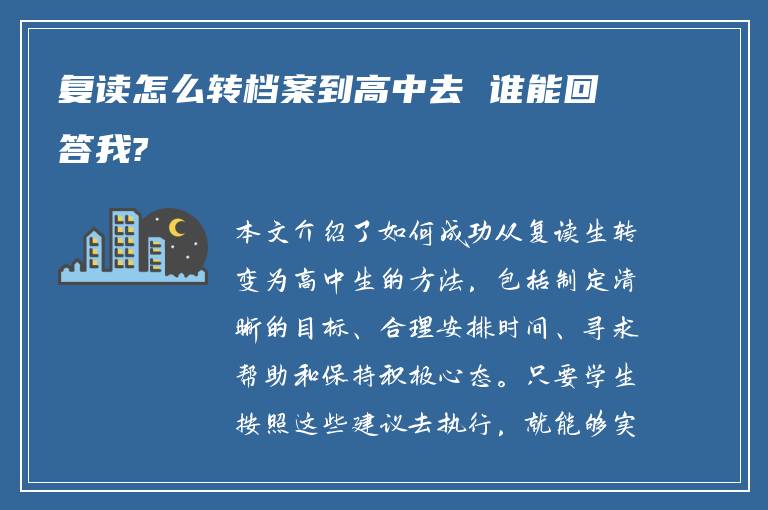 复读怎么转档案到高中去 谁能回答我?

本文介绍了如何成功从复读生转变为高中生的方法，包括制定清晰的目标、合理安排时间、寻求帮助和保持积极心态。只要学生按照这些建议去执行，就能够实